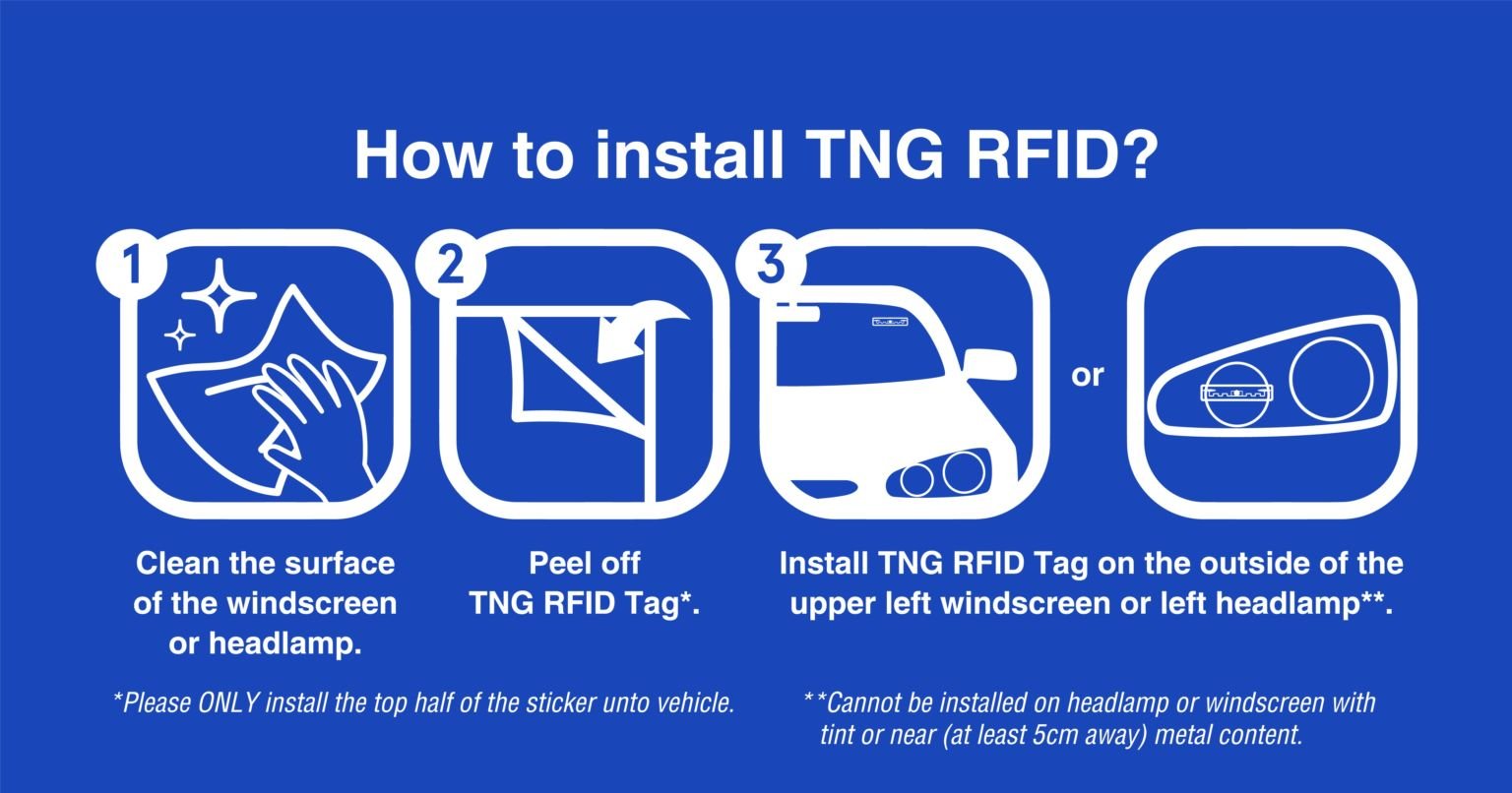 How to install TNG RFID?

1

2

3

or

Clean the surface of the windscreen or headlamp.

Peel off TNG RFID Tag*.

Install TNG RFID Tag on the outside of the upper left windscreen or left headlamp**.

*Please ONLY install the top half of the sticker unto vehicle.

**Cannot be installed on headlamp or windscreen with tint or near (at least 5cm away) metal content.